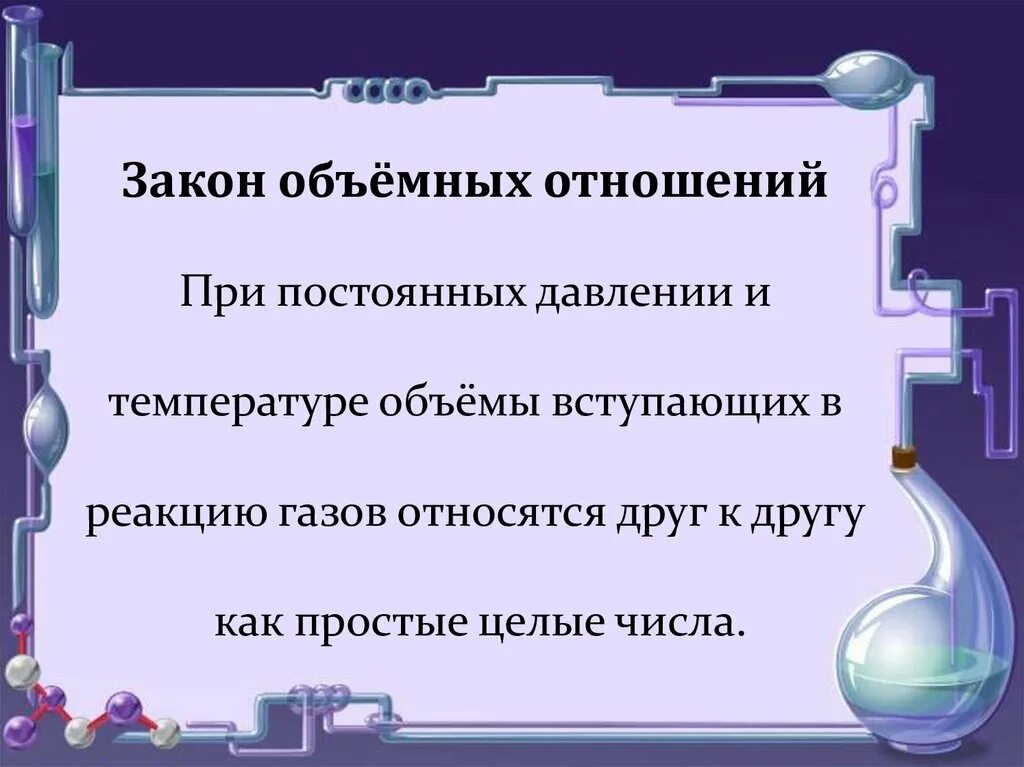 Закон объёмных отношений

При постоянных давлении и температуре объёмы вступающих в реакцию газов относятся друг к другу как простые целые числа.